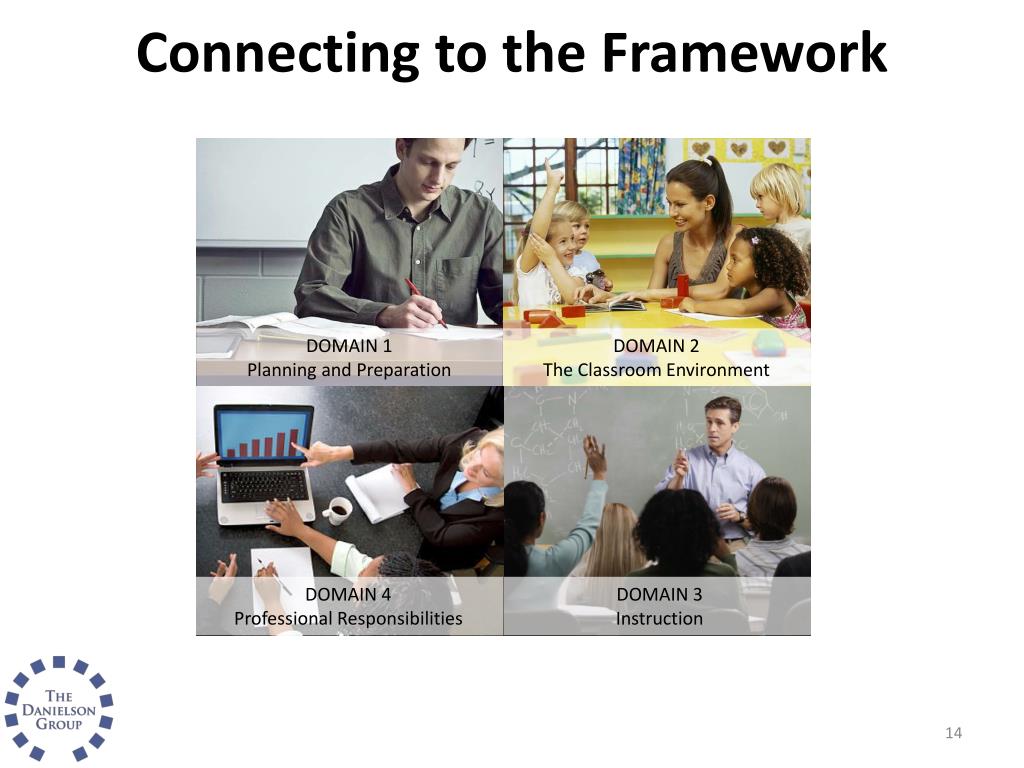 Connecting to the Framework

DOMAIN 1
Planning and Preparation

DOMAIN 2
The Classroom Environment

DOMAIN 4
Professional Responsibilities

DOMAIN 3
Instruction

THE DANIELSON GROUP

14